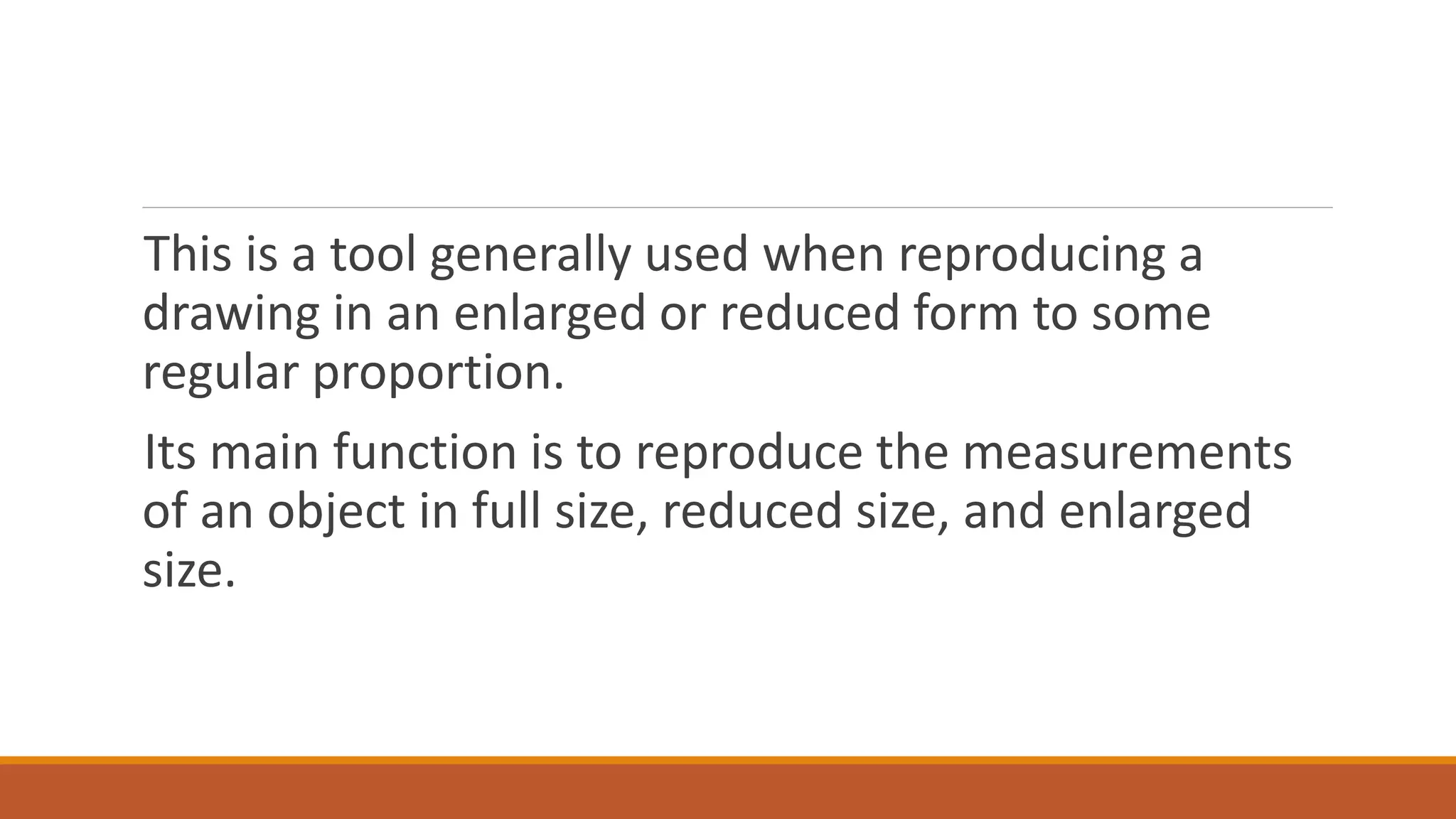 This is a tool generally used when reproducing a drawing in an enlarged or reduced form to some regular proportion.

Its main function is to reproduce the measurements of an object in full size, reduced size, and enlarged size.